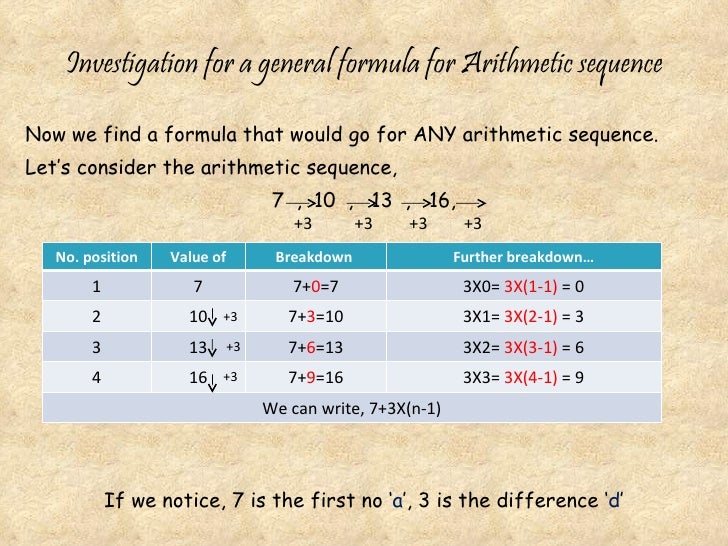 Investigation for a general formula for Arithmetic sequence

Now we find a formula that would go for ANY arithmetic sequence.

Let's consider the arithmetic sequence,

7 , 10 , 13 , 16,
+3 +3 +3 +3

| No. position | Value of | Breakdown | Further breakdown... |
|---|---|---|---|
| 1 | 7 | 7+0=7 | 3X0= 3X(1-1) = 0 |
| 2 | 10 +3 | 7+3=10 | 3X1= 3X(2-1) = 3 |
| 3 | 13 +3 | 7+6=13 | 3X2= 3X(3-1) = 6 |
| 4 | 16 +3 | 7+9=16 | 3X3= 3X(4-1) = 9 |
| We can write, 7+3X(n-1) | | | |

If we notice, 7 is the first no 'a', 3 is the difference 'd'